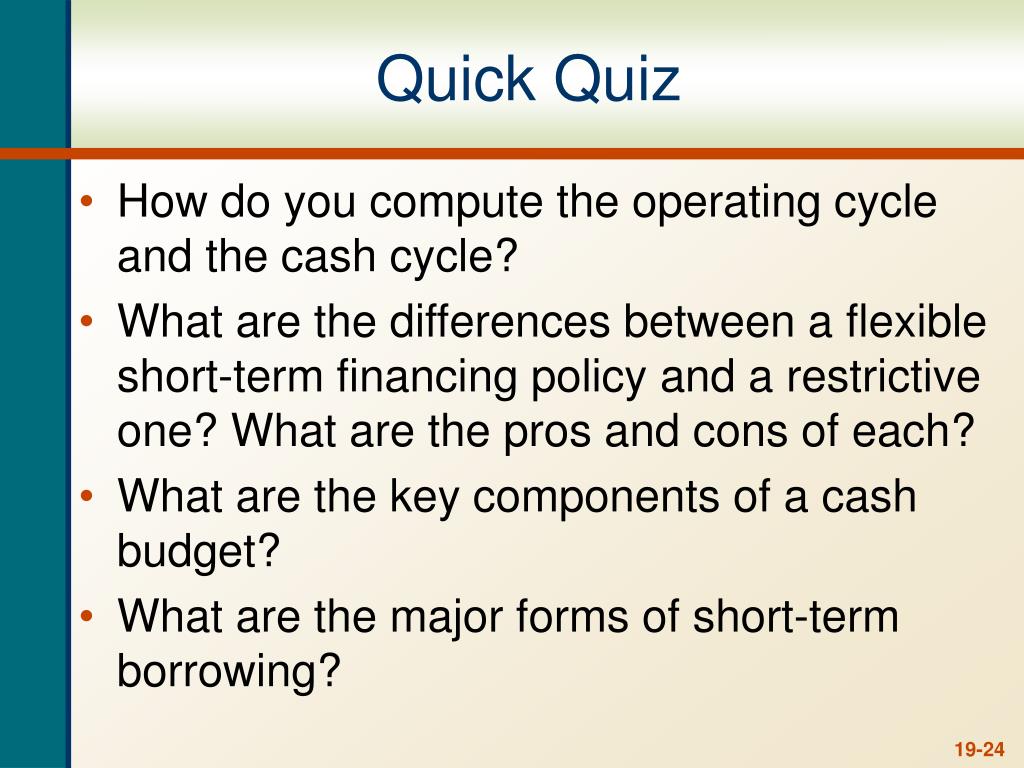 Quick Quiz

• How do you compute the operating cycle and the cash cycle?
• What are the differences between a flexible short-term financing policy and a restrictive one? What are the pros and cons of each?
• What are the key components of a cash budget?
• What are the major forms of short-term borrowing?

19-24